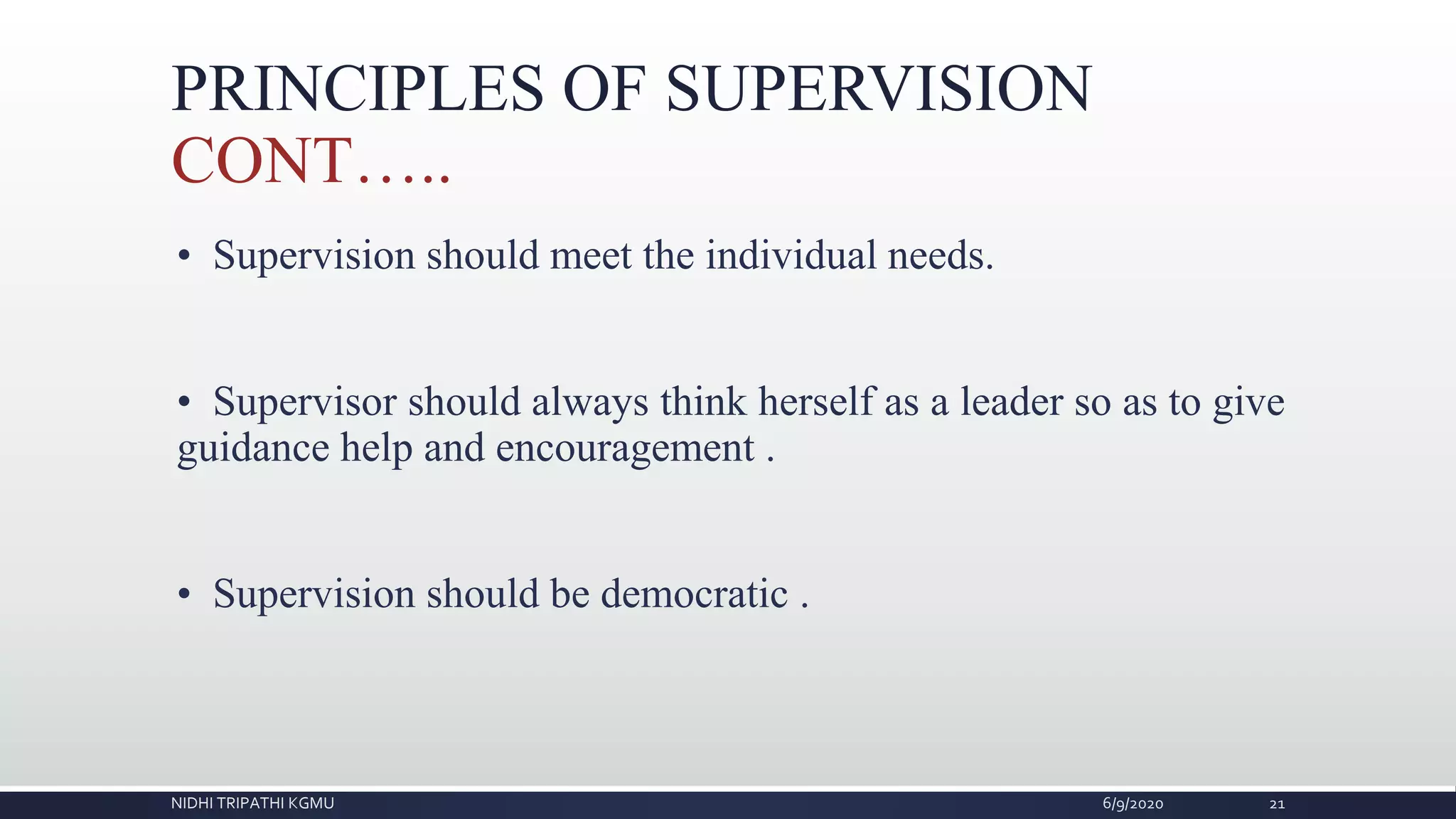 PRINCIPLES OF SUPERVISION CONT…..

• Supervision should meet the individual needs.

• Supervisor should always think herself as a leader so as to give guidance help and encouragement .

• Supervision should be democratic .

NIDHI TRIPATHI KGMU 6/9/2020 21